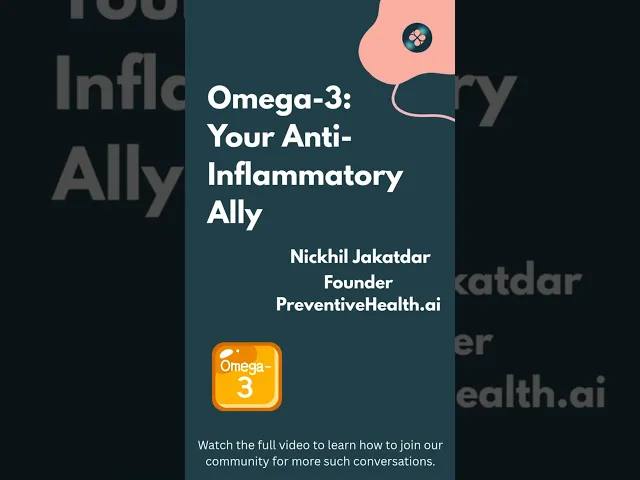 Omega-3: Your Anti-Inflammatory Ally

Nickhil Jakatdar
Founder
PreventiveHealth.ai

Omega-3

Watch the full video to learn how to join our community for more such conversations.